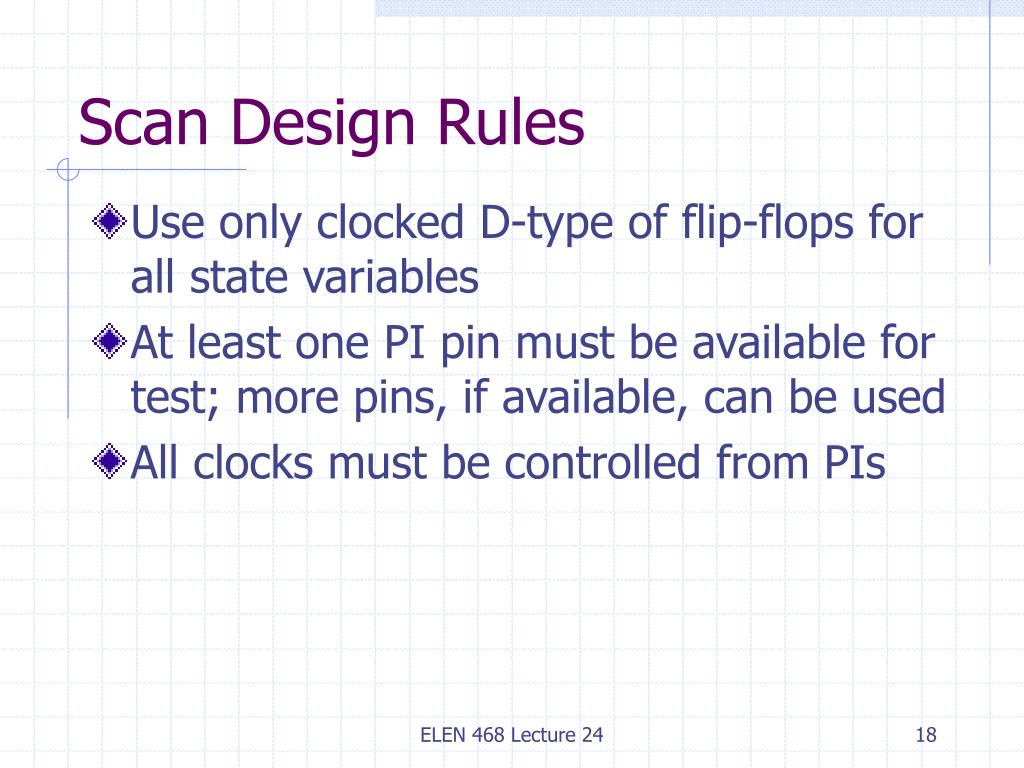 Scan Design Rules

Use only clocked D-type of flip-flops for all state variables

At least one PI pin must be available for test; more pins, if available, can be used

All clocks must be controlled from PIs

ELEN 468 Lecture 24

18